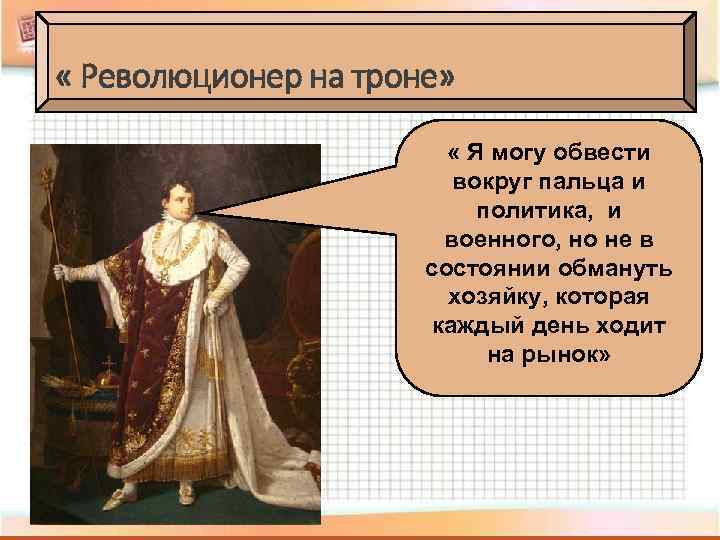 « Революционер на троне»

« Я могу обвести вокруг пальца и политика, и военного, но не в состоянии обмануть хозяйку, которая каждый день ходит на рынок»